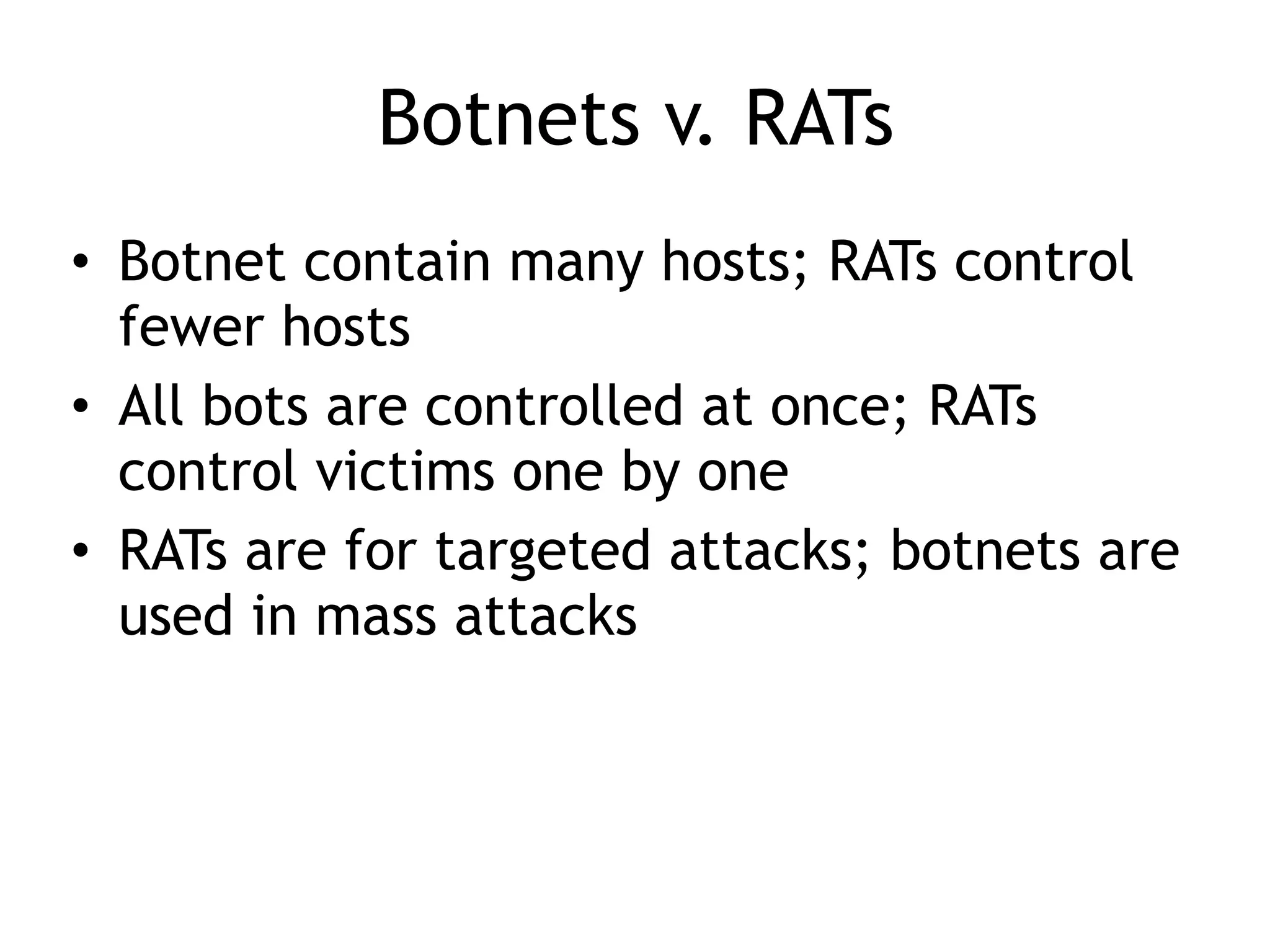 Botnets v. RATs

• Botnet contain many hosts; RATs control fewer hosts
• All bots are controlled at once; RATs control victims one by one
• RATs are for targeted attacks; botnets are used in mass attacks